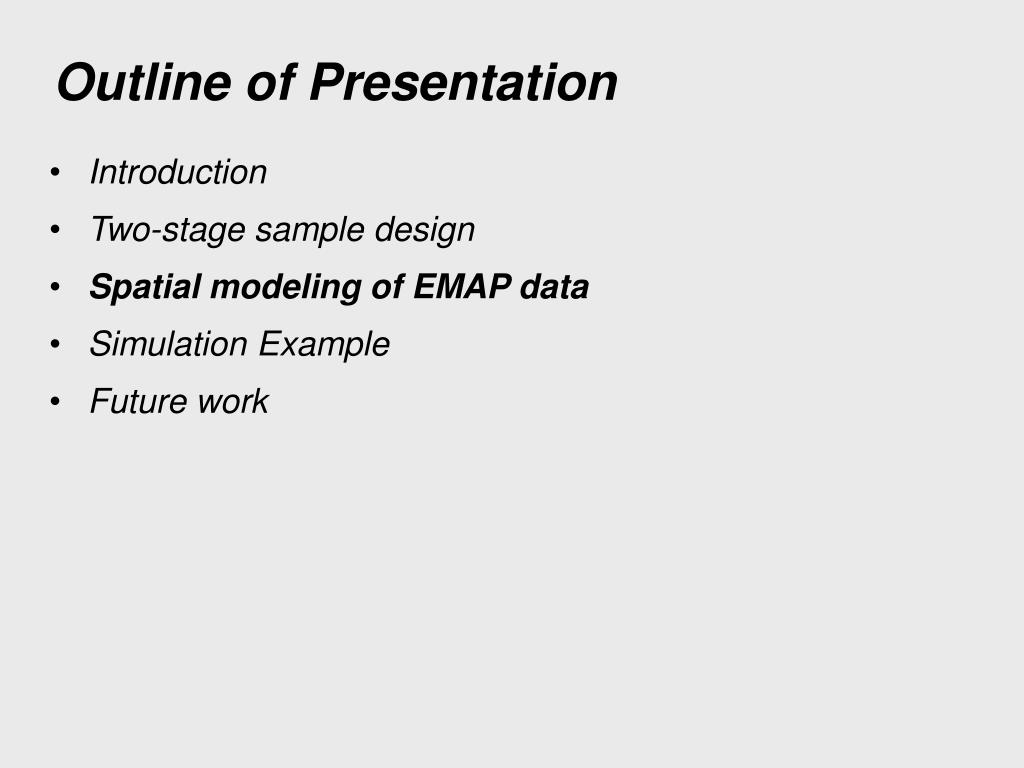 Outline of Presentation

• Introduction
• Two-stage sample design
• Spatial modeling of EMAP data
• Simulation Example
• Future work